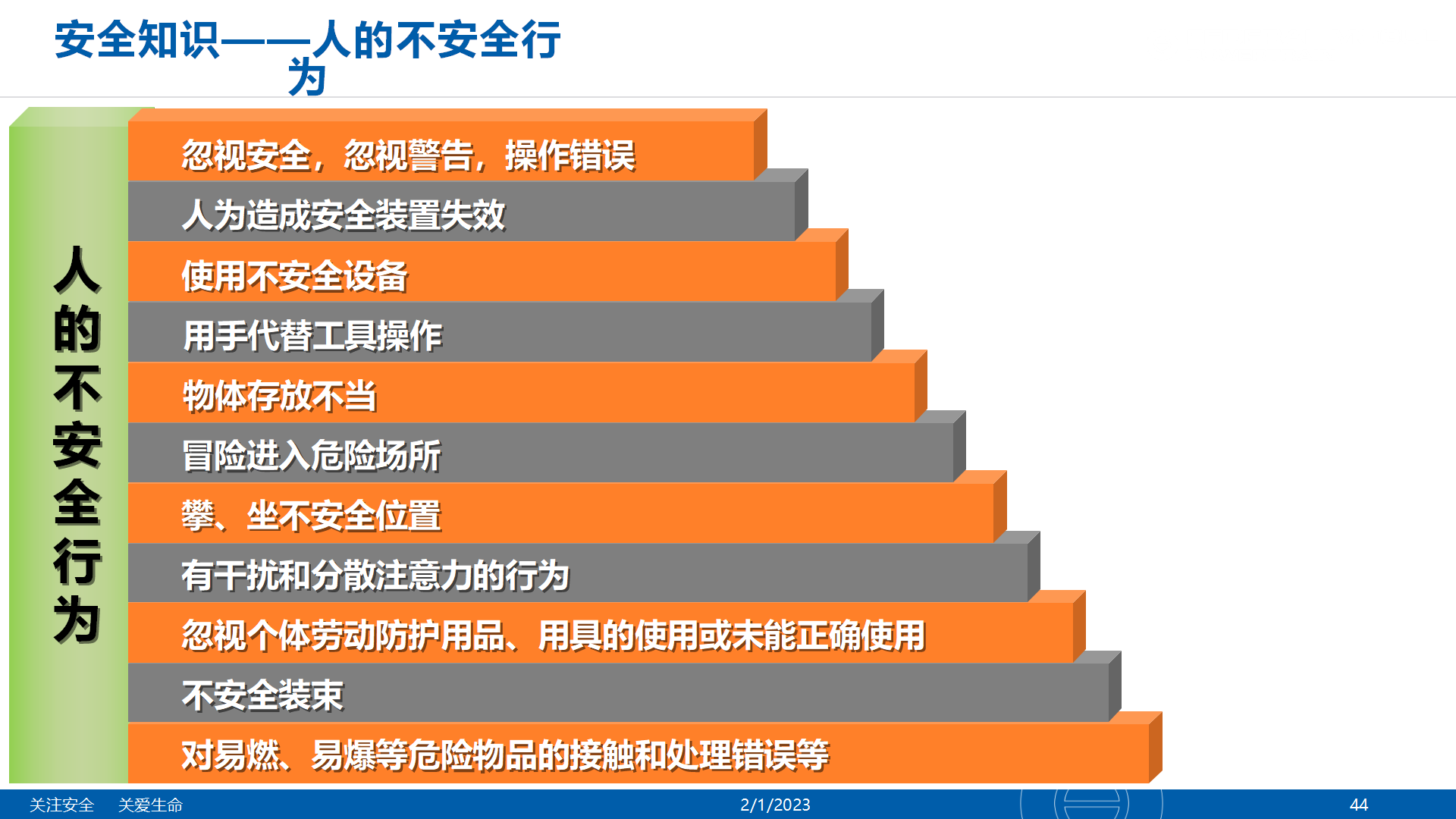 安全知识——人的不安全行为

人的不安全行为

忽视安全，忽视警告，操作错误

人为造成安全装置失效

使用不安全设备

用手代替工具操作

物体存放不当

冒险进入危险场所

攀、坐不安全位置

有干扰和分散注意力的行为

忽视个体劳动防护用品、用具的使用或未能正确使用

不安全装束

对易燃、易爆等危险物品的接触和处理错误等

关注安全　关爱生命　2/1/2023　44